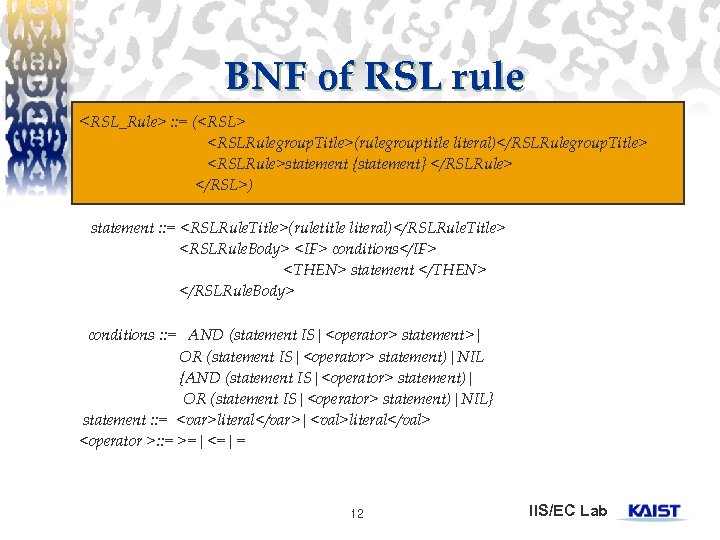 BNF of RSL rule

<RSL_Rule> ::= (<RSL>
<RSLRulegroupTitle>(rulegrouptitle literal)</RSLRulegroupTitle>
<RSLRule>statement {statement} </RSLRule>
</RSL>)

statement ::= <RSLRuleTitle>(ruletitle literal)</RSLRuleTitle>
<RSLRuleBody> <IF> conditions</IF>
<THEN> statement </THEN>
</RSLRuleBody>

conditions ::= AND (statement IS | <operator> statement> |
OR (statement IS | <operator> statement) | NIL
{AND (statement IS | <operator> statement) |
OR (statement IS | <operator> statement) | NIL}
statement ::= <var>literal</var> | <val>literal</val>
<operator >::= >= | <= | =

12

IIS/EC Lab KAIST